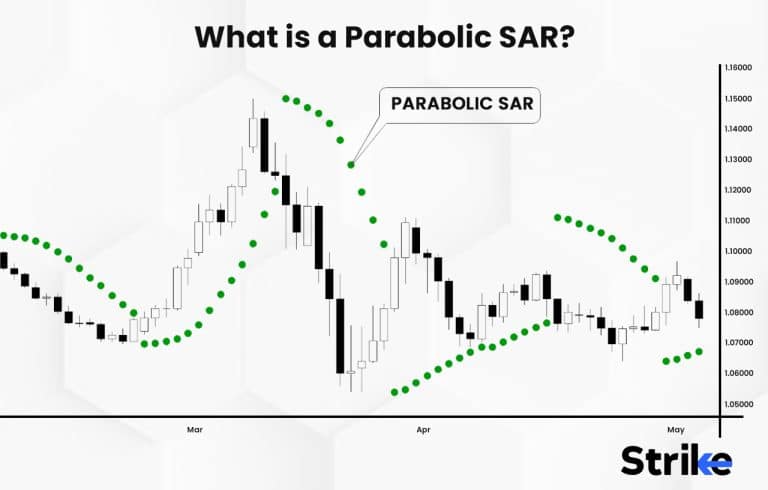 What is a Parabolic SAR?

PARABOLIC SAR

1.16000
1.15000
1.14000
1.13000
1.12000
1.11000
1.10000
1.09000
1.08000
1.07000
1.06000
1.05000

Mar
Apr
May

Strike